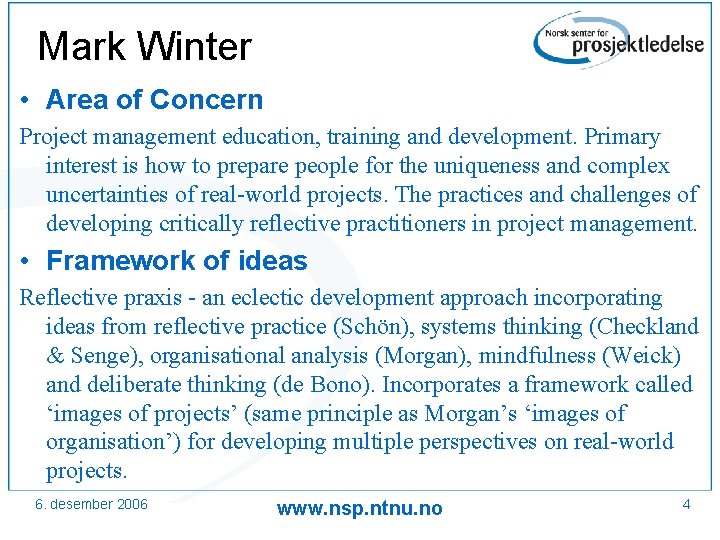 Mark Winter

Norsk senter for prosjektledelse

• Area of Concern

Project management education, training and development. Primary interest is how to prepare people for the uniqueness and complex uncertainties of real-world projects. The practices and challenges of developing critically reflective practitioners in project management.

• Framework of ideas

Reflective praxis - an eclectic development approach incorporating ideas from reflective practice (Schön), systems thinking (Checkland & Senge), organisational analysis (Morgan), mindfulness (Weick) and deliberate thinking (de Bono). Incorporates a framework called ‘images of projects’ (same principle as Morgan’s ‘images of organisation’) for developing multiple perspectives on real-world projects.

6. desember 2006

www.nsp.ntnu.no

4